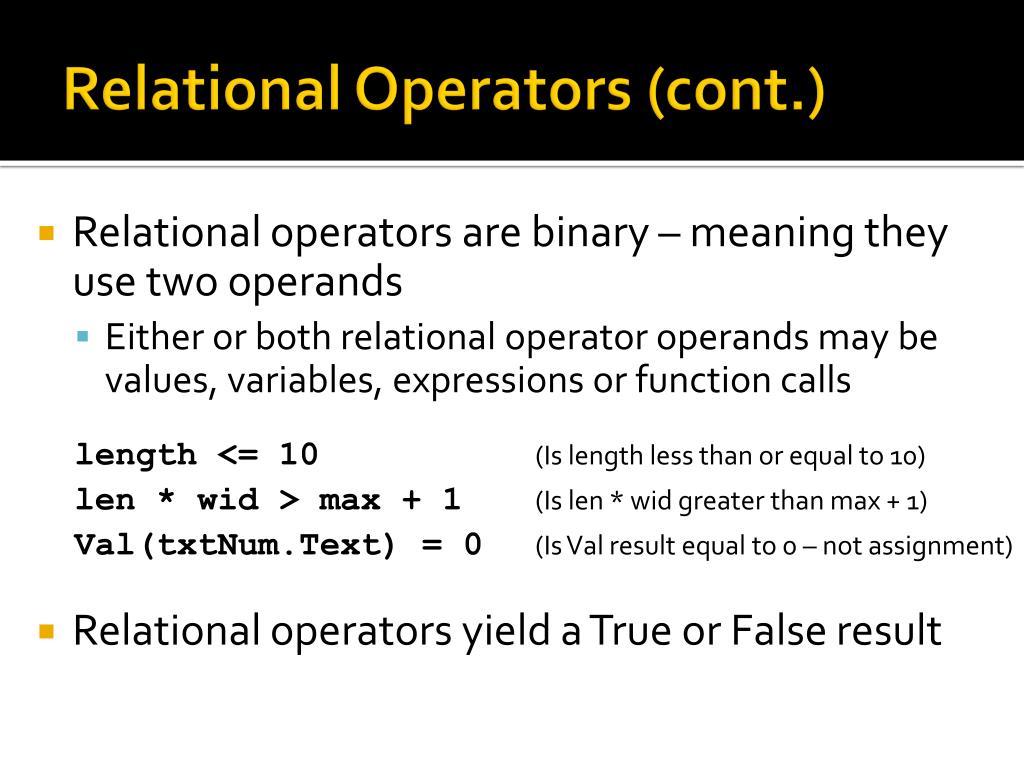 Relational Operators (cont.)

Relational operators are binary – meaning they use two operands

Either or both relational operator operands may be values, variables, expressions or function calls

length <= 10 (Is length less than or equal to 10)
len * wid > max + 1 (Is len * wid greater than max + 1)
Val(txtNum.Text) = 0 (Is Val result equal to 0 – not assignment)

Relational operators yield a True or False result